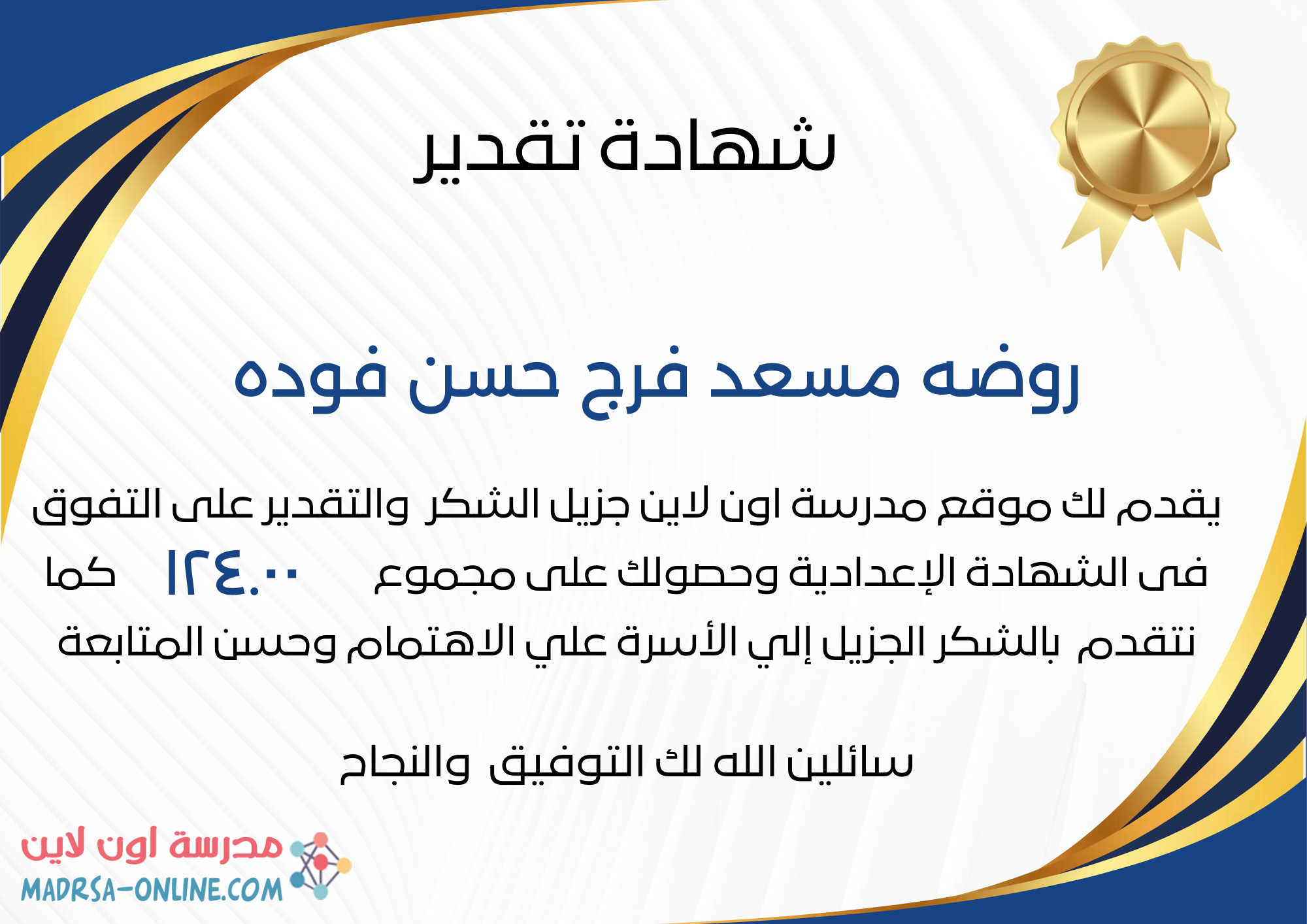 شهادة تقدير

روضه مسعد فرج حسن فوده

يقدم لك موقع مدرسة اون لاين جزيل الشكر والتقدير على التفوق فى الشهادة الإعدادية وحصولك على مجموع ١٢٤.٠٠ كما نتقدم بالشكر الجزيل إلي الأسرة علي الاهتمام وحسن المتابعة

سائلين الله لك التوفيق والنجاح

مدرسة اون لاين
MADRSA-ONLINE.COM